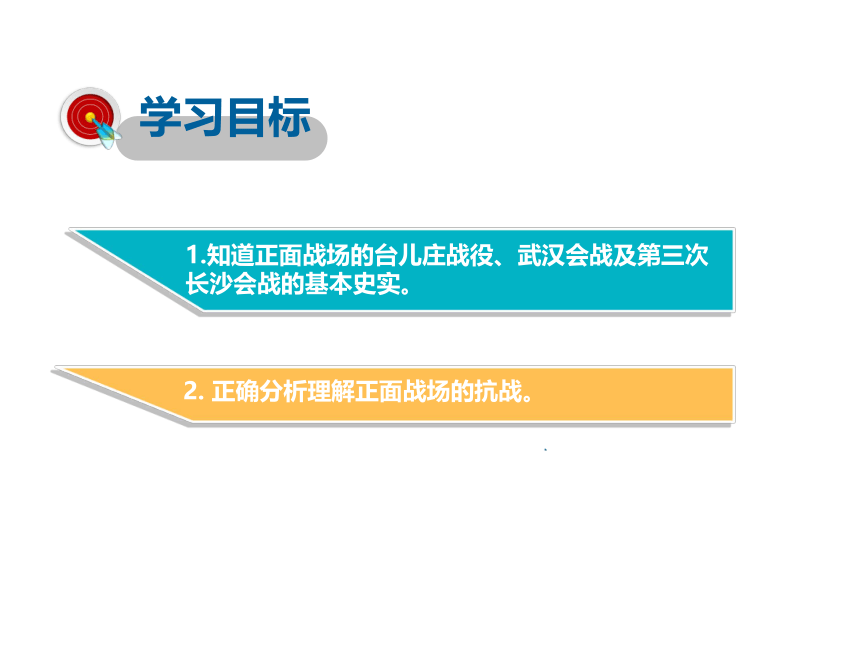 学习目标

1.知道正面战场的台儿庄战役、武汉会战及第三次长沙会战的基本史实。

2. 正确分析理解正面战场的抗战。